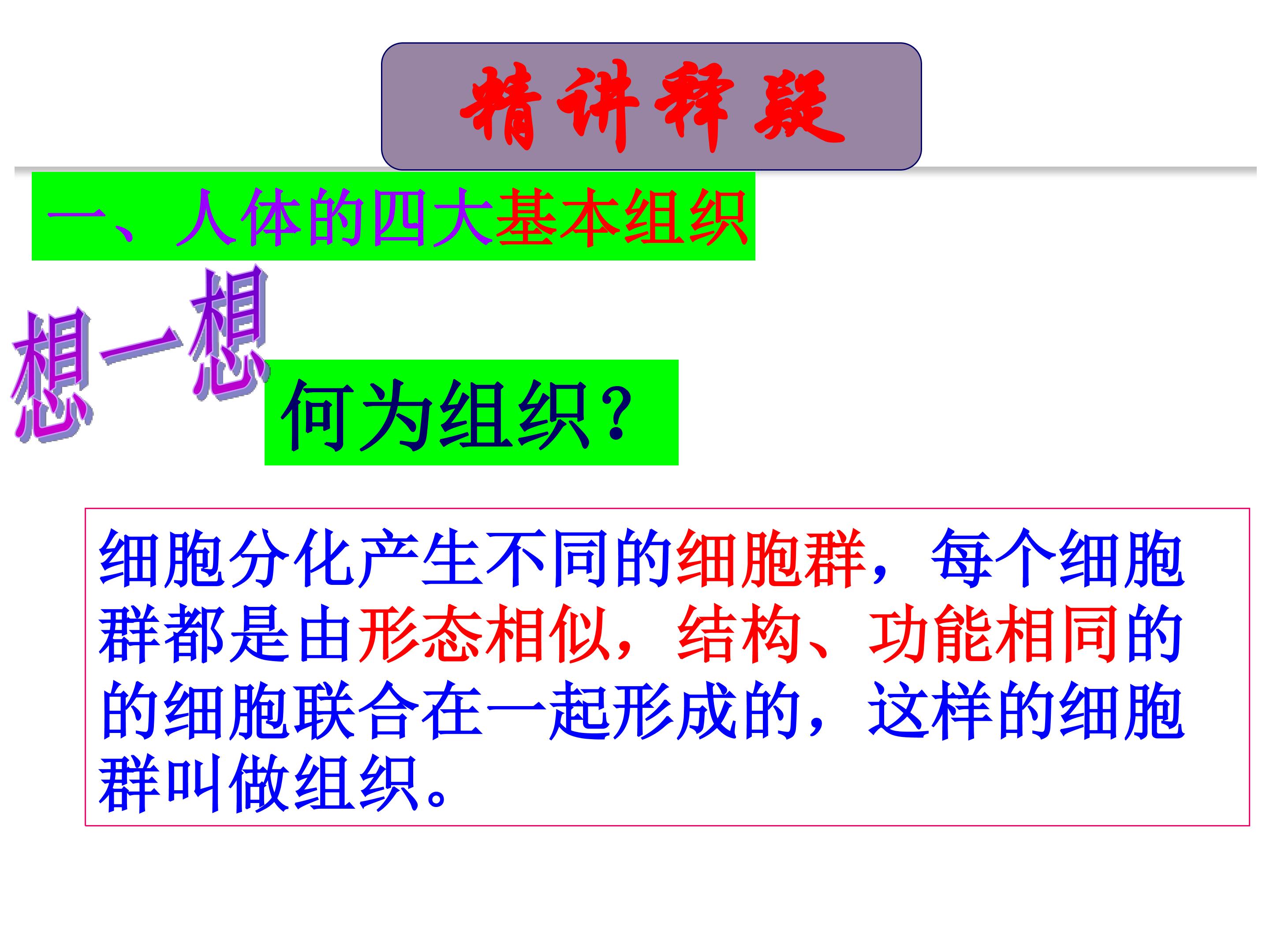 精讲释疑

一、人体的四大基本组织

想一想

何为组织？

细胞分化产生不同的细胞群，每个细胞群都是由形态相似，结构、功能相同的的细胞联合在一起形成的，这样的细胞群叫做组织。